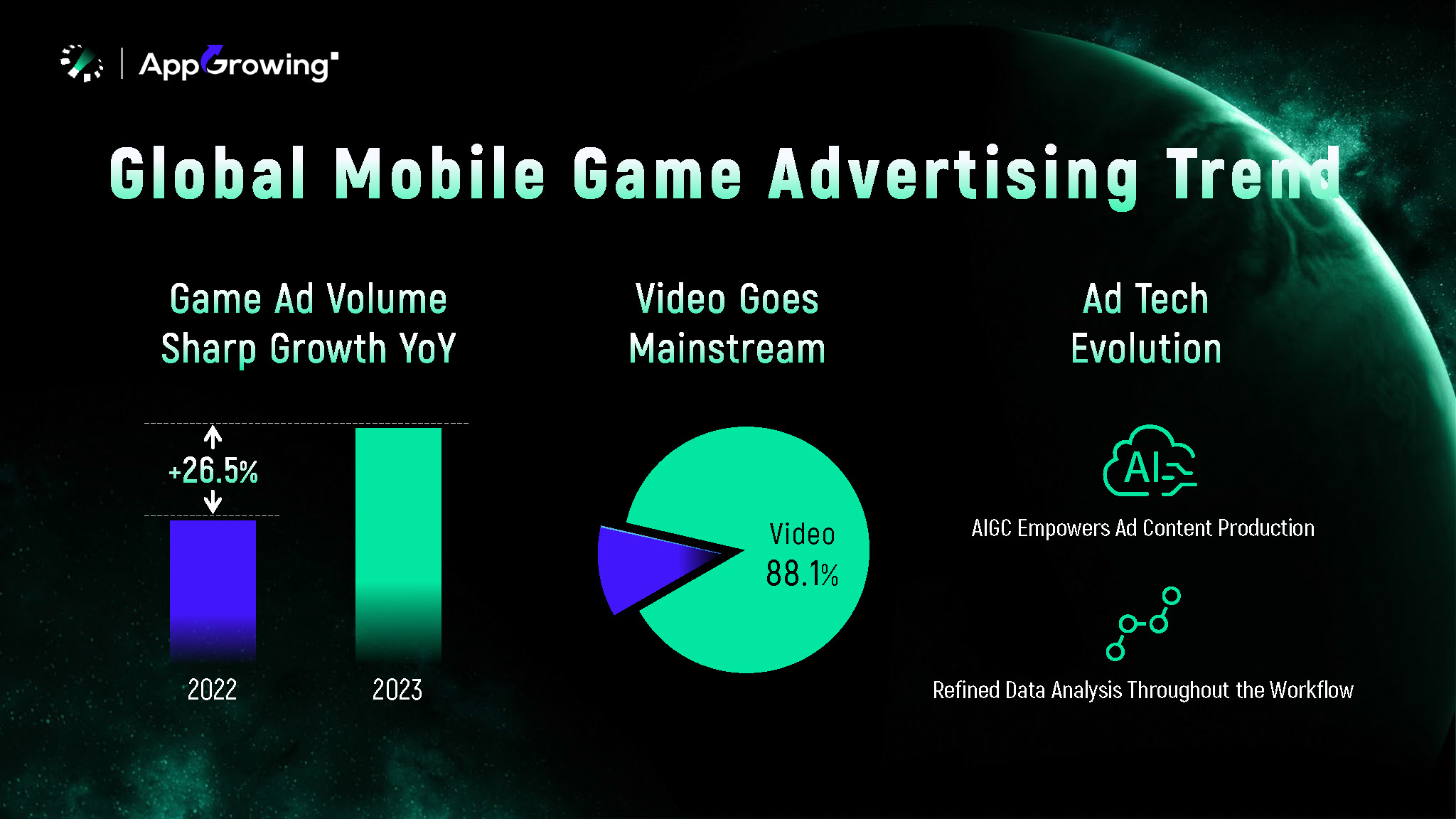 AppGrowing

Global Mobile Game Advertising Trend

Game Ad Volume Sharp Growth YoY

+26.5%

2022

2023

Video Goes Mainstream

Video 88.1%

Ad Tech Evolution

AI

AIGC Empowers Ad Content Production

Refined Data Analysis Throughout the Workflow